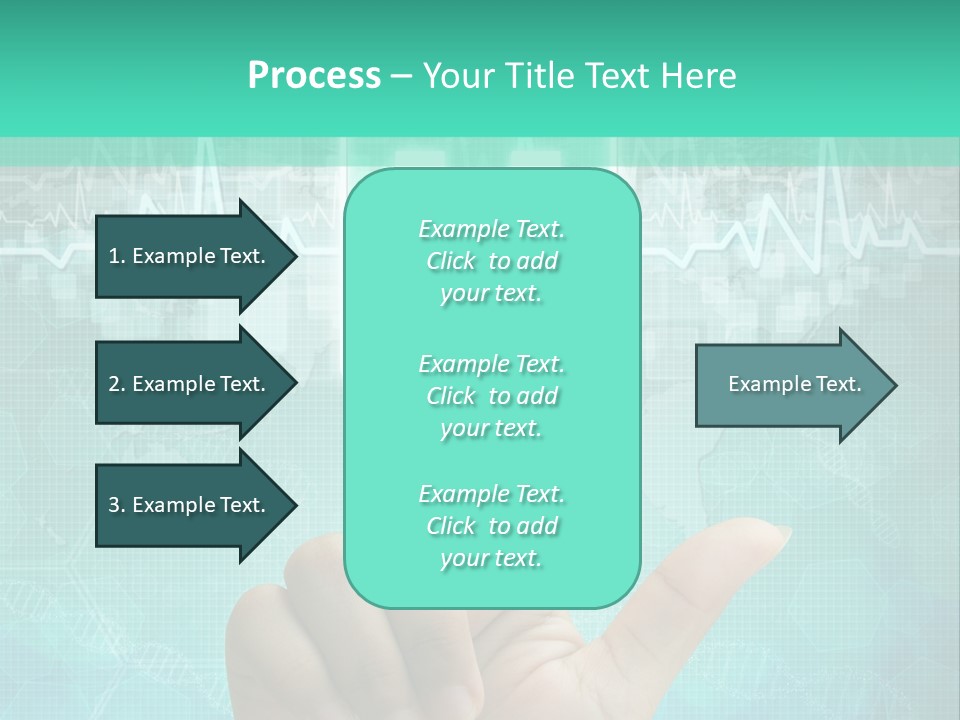 Process – Your Title Text Here

1. Example Text.

2. Example Text.

3. Example Text.

Example Text. Click to add your text.

Example Text. Click to add your text.

Example Text. Click to add your text.

Example Text.